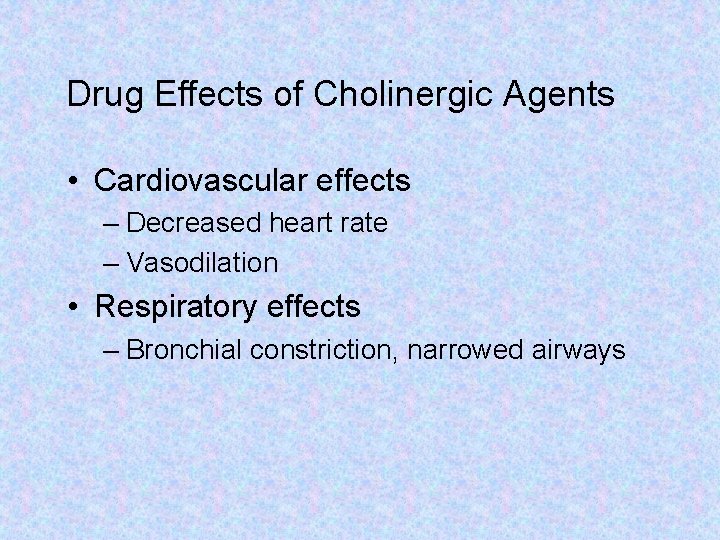 Drug Effects of Cholinergic Agents

• Cardiovascular effects
– Decreased heart rate
– Vasodilation
• Respiratory effects
– Bronchial constriction, narrowed airways